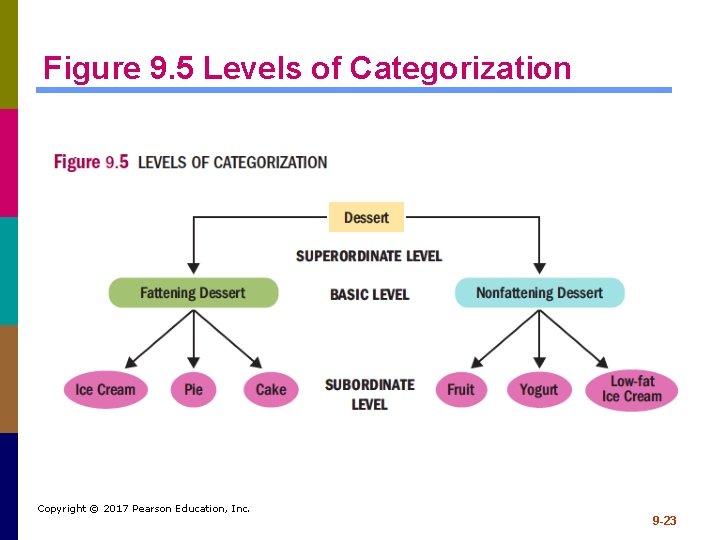 Figure 9.5 Levels of Categorization

Figure 9.5 LEVELS OF CATEGORIZATION

Dessert

SUPERORDINATE LEVEL

Fattening Dessert

BASIC LEVEL

Nonfattening Dessert

Ice Cream

Pie

Cake

SUBORDINATE LEVEL

Fruit

Yogurt

Low-fat Ice Cream

Copyright © 2017 Pearson Education, Inc.

9-23